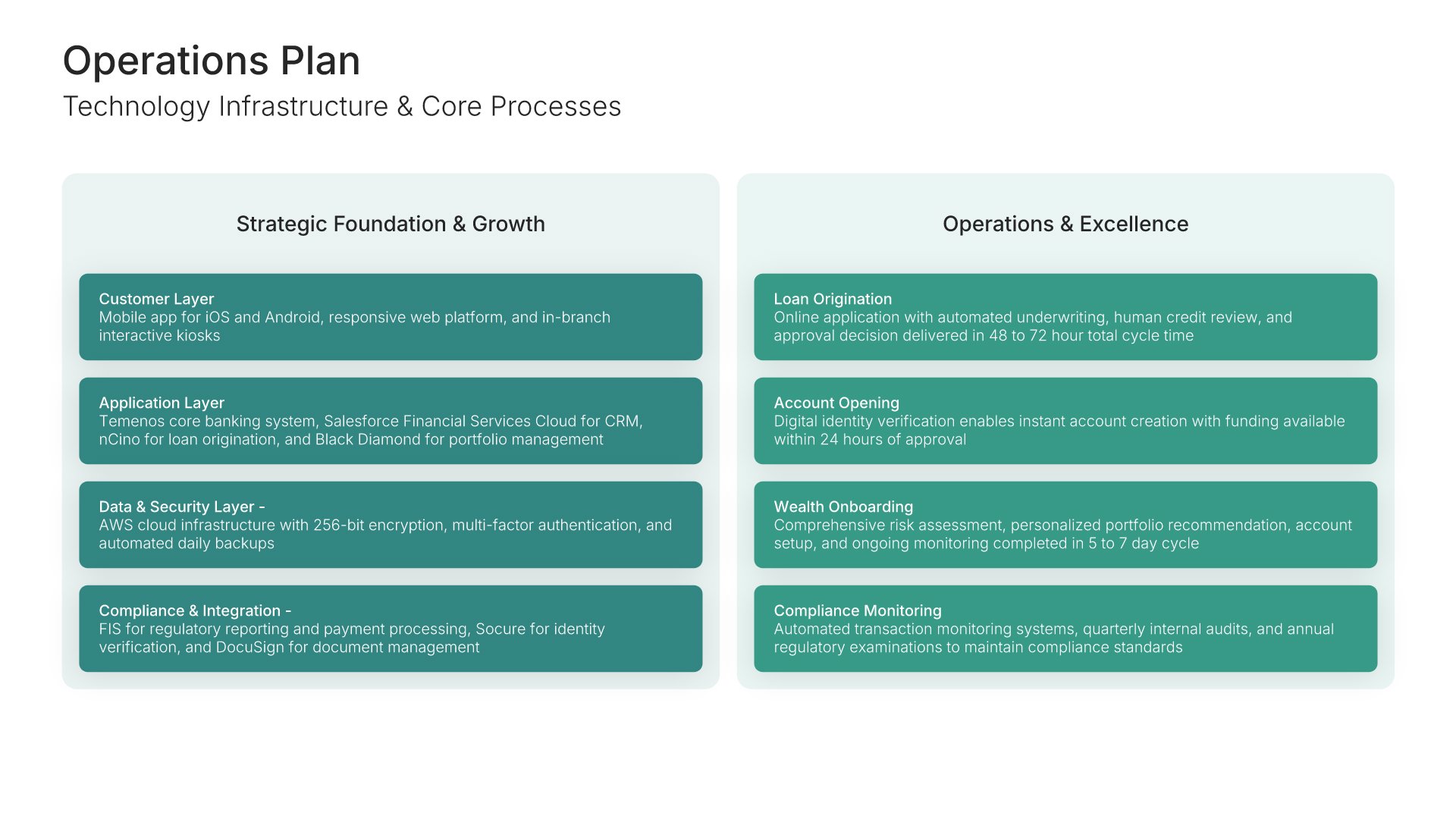 Operations Plan

Technology Infrastructure & Core Processes

Strategic Foundation & Growth

Customer Layer
Mobile app for iOS and Android, responsive web platform, and in-branch interactive kiosks

Application Layer
Temenos core banking system, Salesforce Financial Services Cloud for CRM, nCino for loan origination, and Black Diamond for portfolio management

Data & Security Layer -
AWS cloud infrastructure with 256-bit encryption, multi-factor authentication, and automated daily backups

Compliance & Integration -
FIS for regulatory reporting and payment processing, Socure for identity verification, and DocuSign for document management

Operations & Excellence

Loan Origination
Online application with automated underwriting, human credit review, and approval decision delivered in 48 to 72 hour total cycle time

Account Opening
Digital identity verification enables instant account creation with funding available within 24 hours of approval

Wealth Onboarding
Comprehensive risk assessment, personalized portfolio recommendation, account setup, and ongoing monitoring completed in 5 to 7 day cycle

Compliance Monitoring
Automated transaction monitoring systems, quarterly internal audits, and annual regulatory examinations to maintain compliance standards